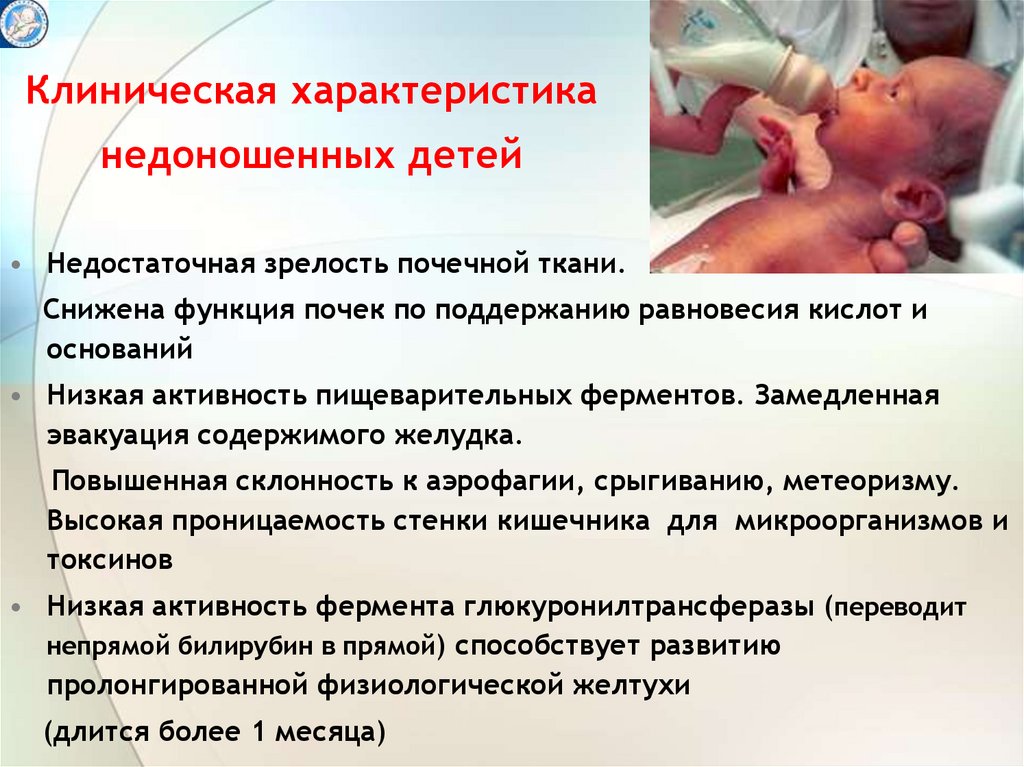 Клиническая характеристика недоношенных детей

• Недостаточная зрелость почечной ткани.

Снижена функция почек по поддержанию равновесия кислот и оснований

• Низкая активность пищеварительных ферментов. Замедленная эвакуация содержимого желудка.

Повышенная склонность к аэрофагии, срыгиванию, метеоризму. Высокая проницаемость стенки кишечника для микроорганизмов и токсинов

• Низкая активность фермента глюкуронилтрансферазы (переводит непрямой билирубин в прямой) способствует развитию пролонгированной физиологической желтухи

(длится более 1 месяца)